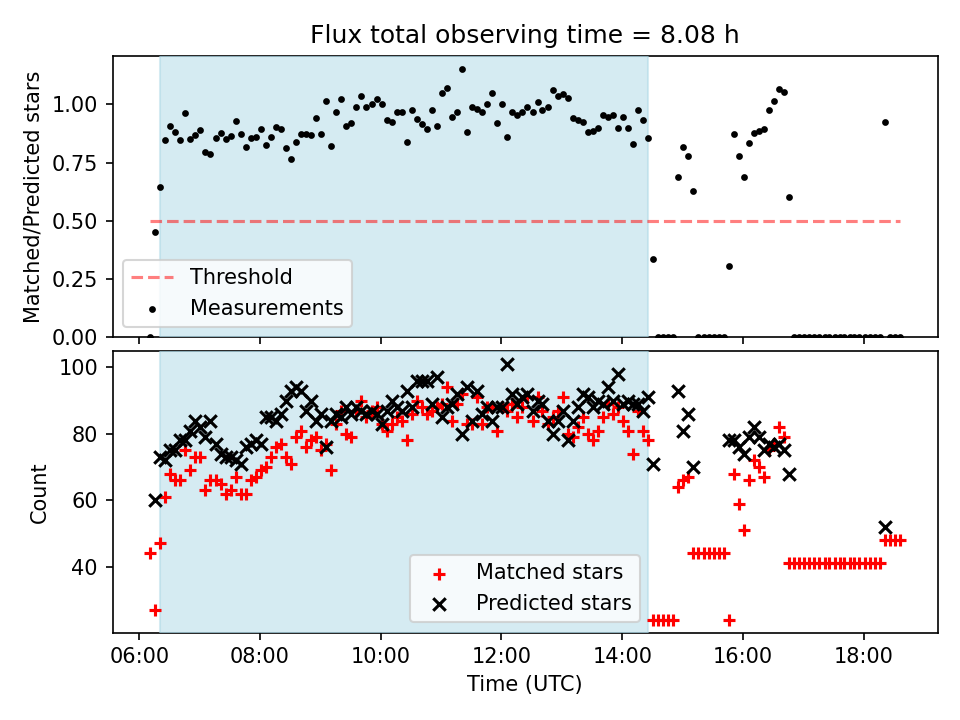 Flux total observing time = 8.08 h

Matched/Predicted stars

1.00
0.75
0.50
0.25
0.00

Threshold
Measurements

Count

100
80
60
40

Matched stars
Predicted stars

06:00
08:00
10:00
12:00
14:00
16:00
18:00

Time (UTC)